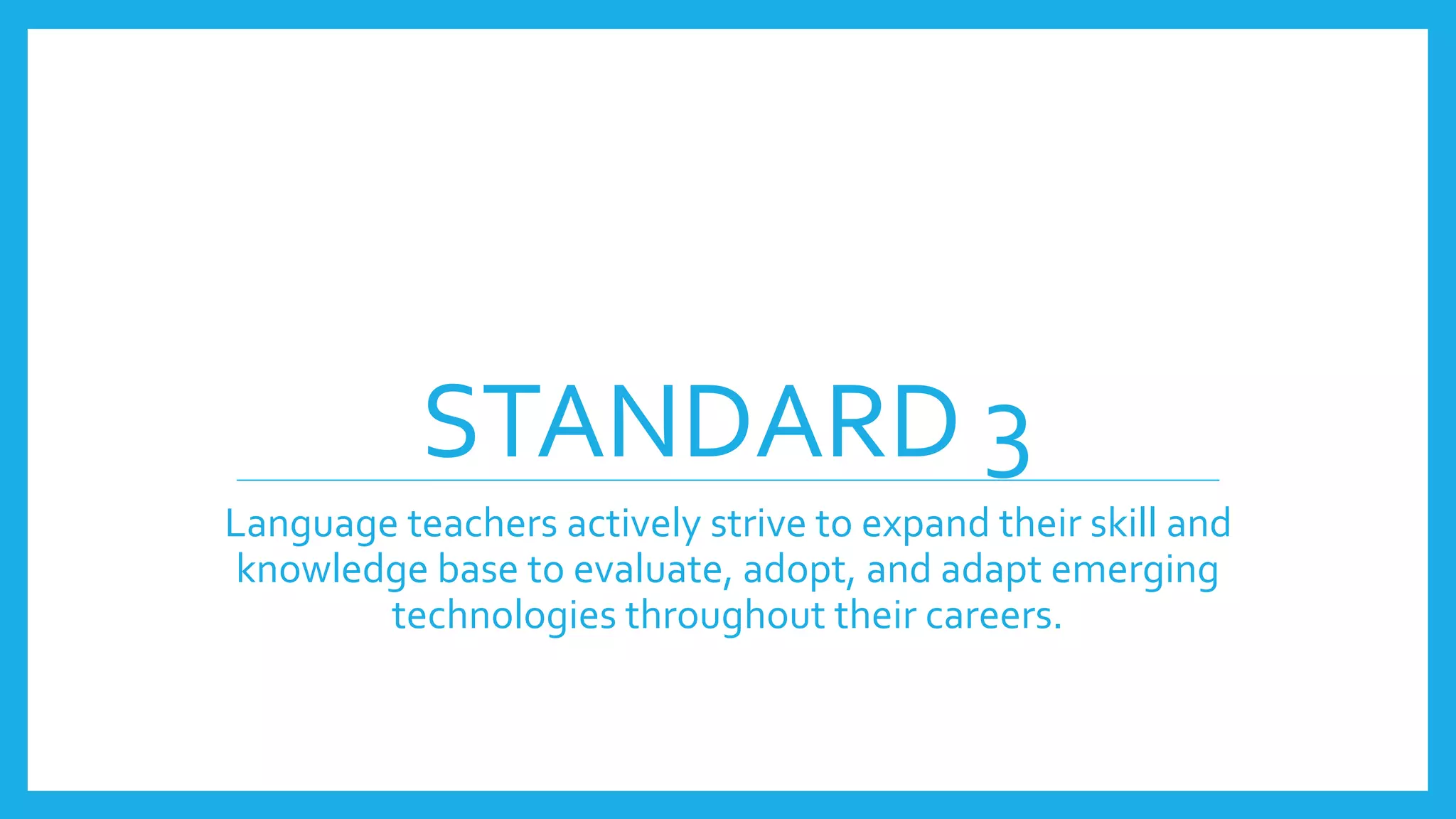 STANDARD 3

Language teachers actively strive to expand their skill and knowledge base to evaluate, adopt, and adapt emerging technologies throughout their careers.